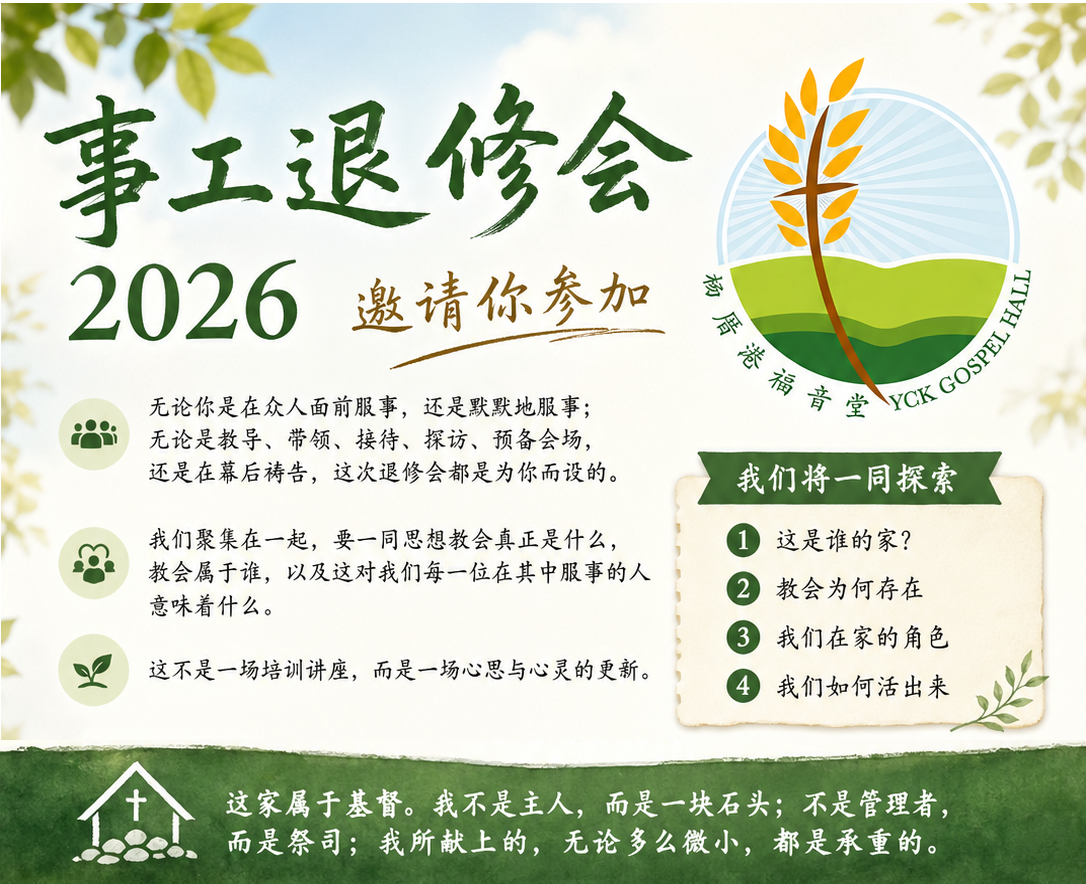 事工退修会
2026
邀请你参加

杨厝港福音堂 YCK GOSPEL HALL

无论你是在众人面前服事，还是默默地服事；无论是教导、带领、接待、探访、预备会场，还是在幕后祷告，这次退修会都是为你而设的。

我们聚集在一起，要一同思想教会真正是什么，教会属于谁，以及这对我们每一位在其中服事的人意味着什么。

这不是一场培训讲座，而是一场心思与心灵的更新。

我们将一同探索
1 这是谁的家？
2 教会为何存在
3 我们在家的角色
4 我们如何活出来

这家属于基督。我不是主人，而是一块石头；不是管理者，而是祭司；我所献上的，无论多么微小，都是承重的。